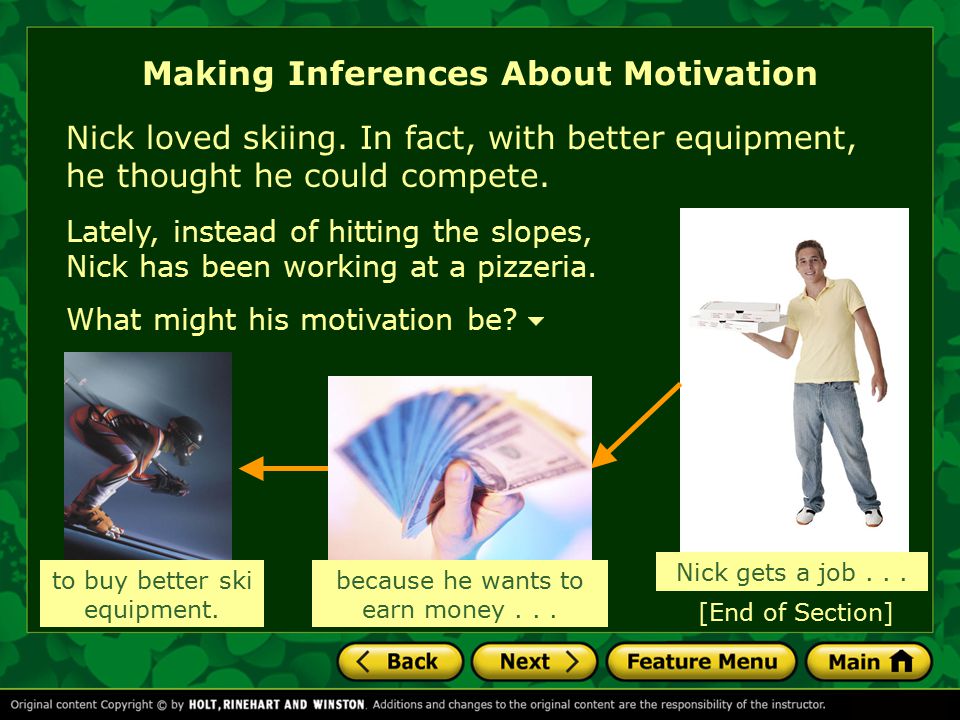 Making Inferences About Motivation

Nick loved skiing. In fact, with better equipment, he thought he could compete.

Lately, instead of hitting the slopes, Nick has been working at a pizzeria.

What might his motivation be?

to buy better ski equipment.

because he wants to earn money . . .

Nick gets a job . . .

[End of Section]

Back

Next

Feature Menu

Main

Original content Copyright © by HOLT, RINEHART AND WINSTON. Additions and changes to the original content are the responsibility of the instructor.